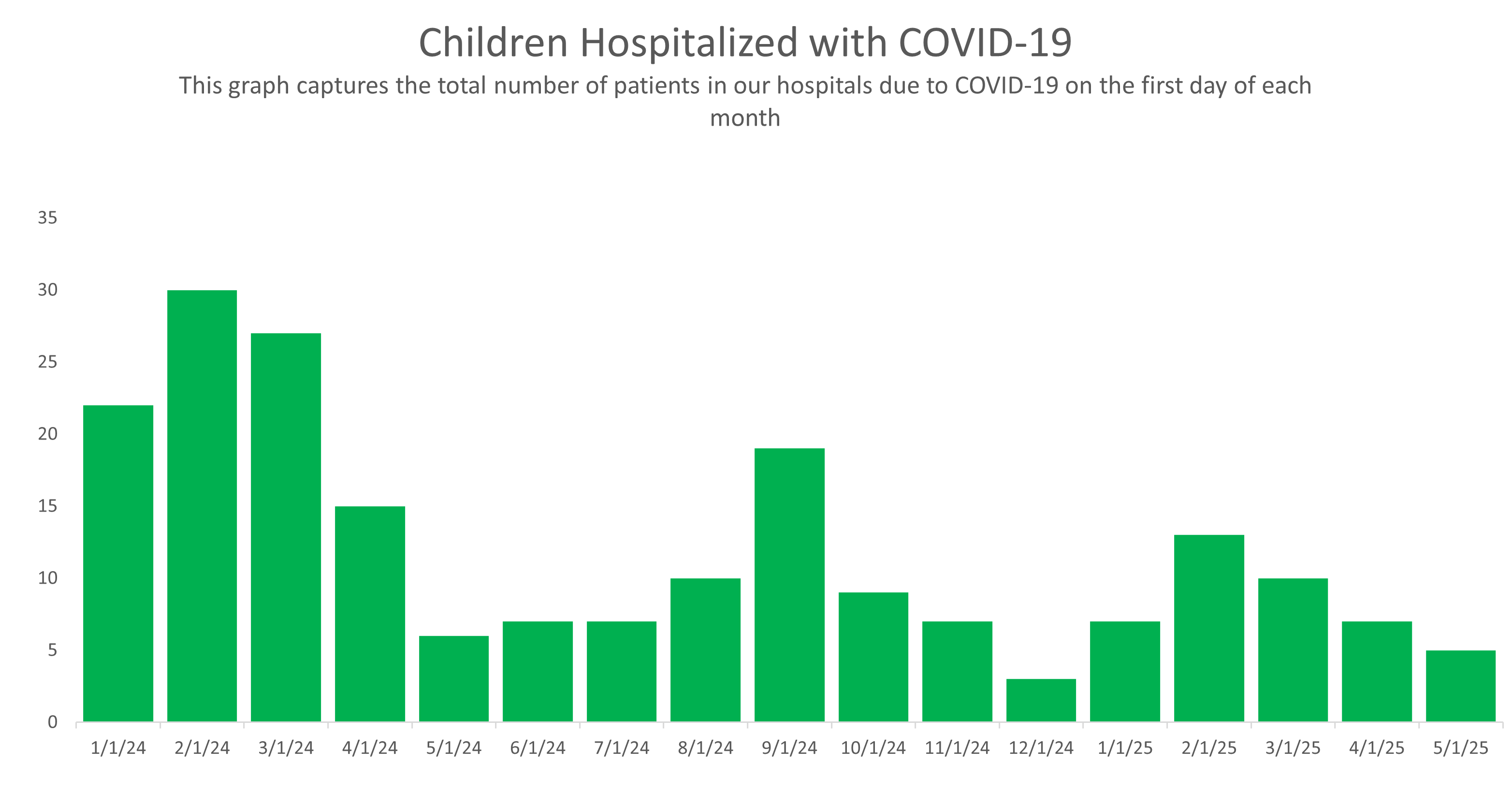 Children Hospitalized with COVID-19

This graph captures the total number of patients in our hospitals due to COVID-19 on the first day of each month

35
30
25
20
15
10
5
0

1/1/24 2/1/24 3/1/24 4/1/24 5/1/24 6/1/24 7/1/24 8/1/24 9/1/24 10/1/24 11/1/24 12/1/24 1/1/25 2/1/25 3/1/25 4/1/25 5/1/25